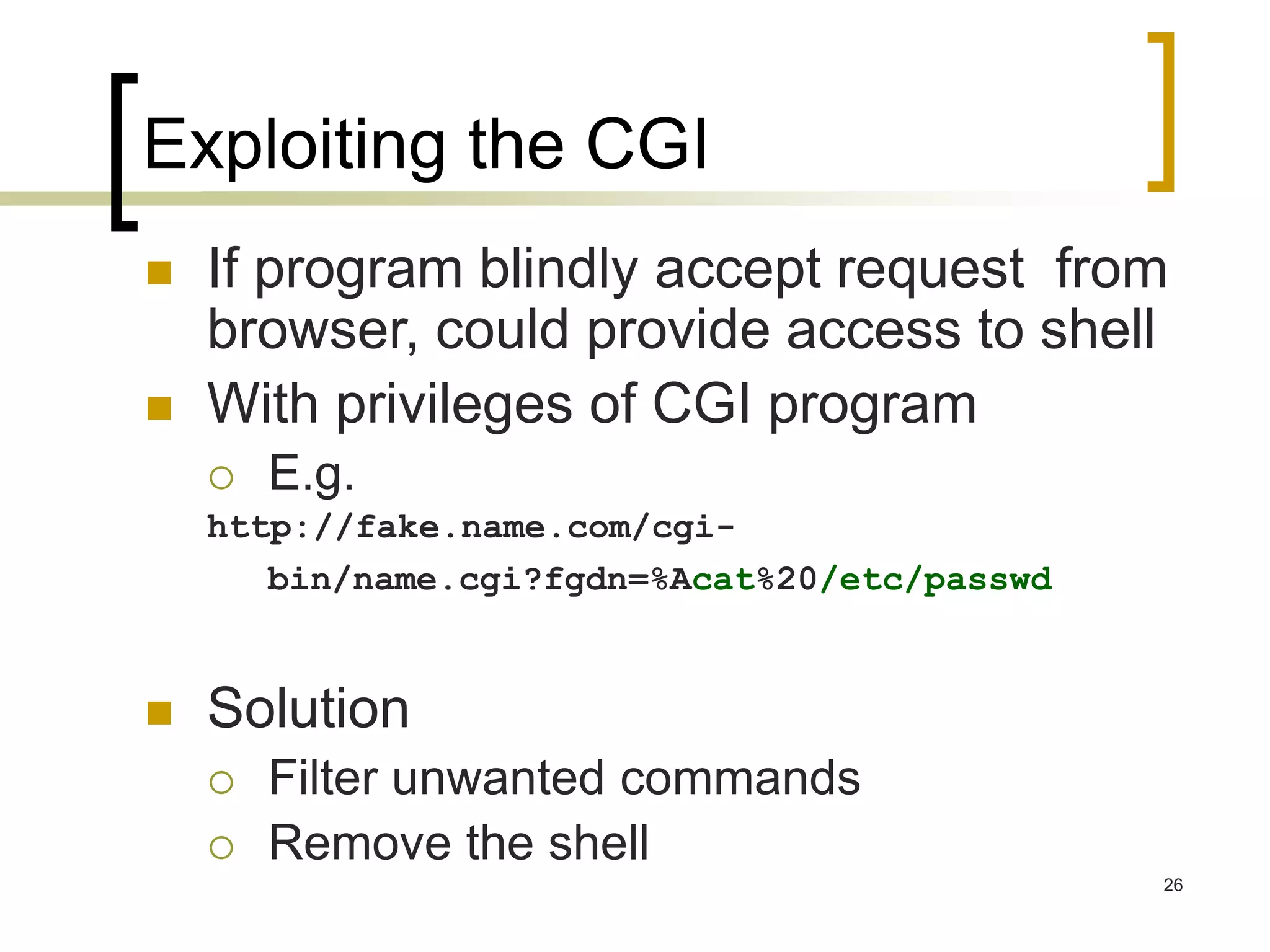 Exploiting the CGI

If program blindly accept request from browser, could provide access to shell

With privileges of CGI program

E.g.

http://fake.name.com/cgi-bin/name.cgi?fgdn=%Acat%20/etc/passwd

Solution

Filter unwanted commands

Remove the shell

26